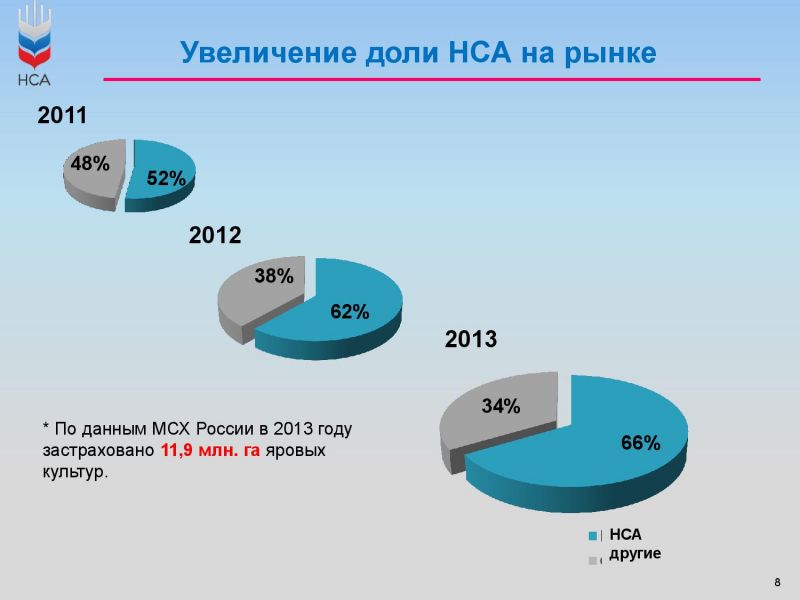 НСА

Увеличение доли НСА на рынке

2011

48%

52%

2012

38%

62%

2013

34%

66%

* По данным МСХ России в 2013 году застраховано 11,9 млн. га яровых культур.

НСА
другие

8